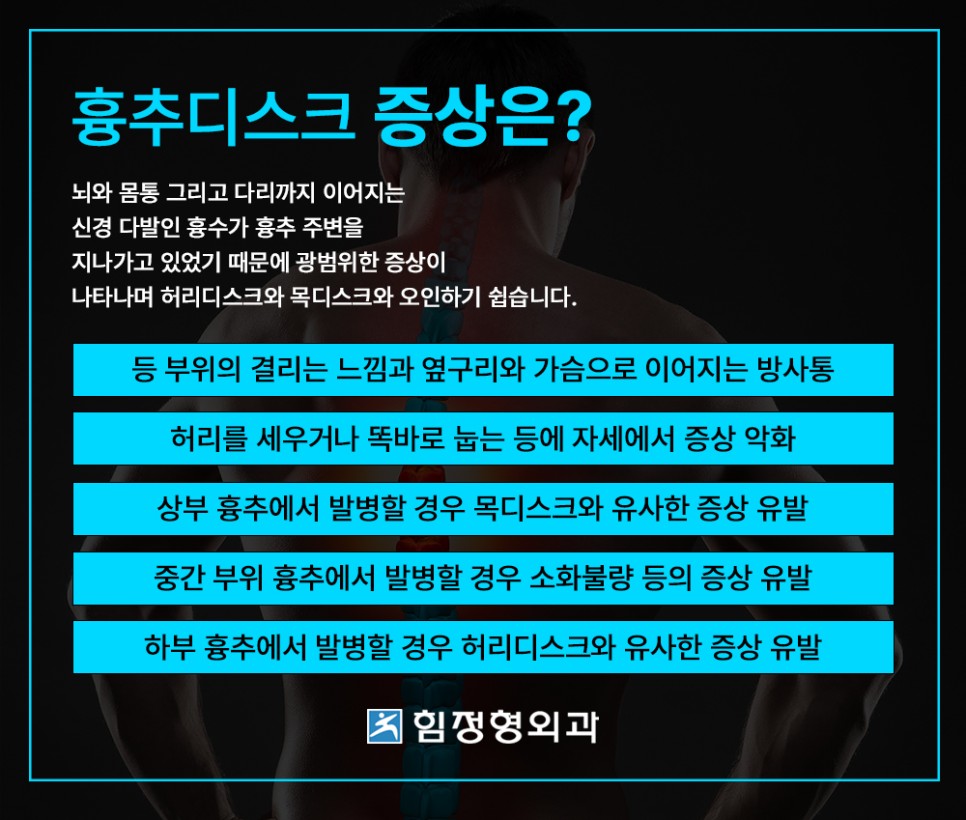 흉추디스크 증상은?

뇌와 몸통 그리고 다리까지 이어지는 신경 다발인 흉수가 흉추 주변을 지나가고 있었기 때문에 광범위한 증상이 나타나며 허리디스크와 목디스크와 오인하기 쉽습니다.

등 부위의 결리는 느낌과 옆구리와 가슴으로 이어지는 방사통

허리를 세우거나 똑바로 눕는 등에 자세에서 증상 악화

상부 흉추에서 발병할 경우 목디스크와 유사한 증상 유발

중간 부위 흉추에서 발병할 경우 소화불량 등의 증상 유발

하부 흉추에서 발병할 경우 허리디스크와 유사한 증상 유발

힘정형외과